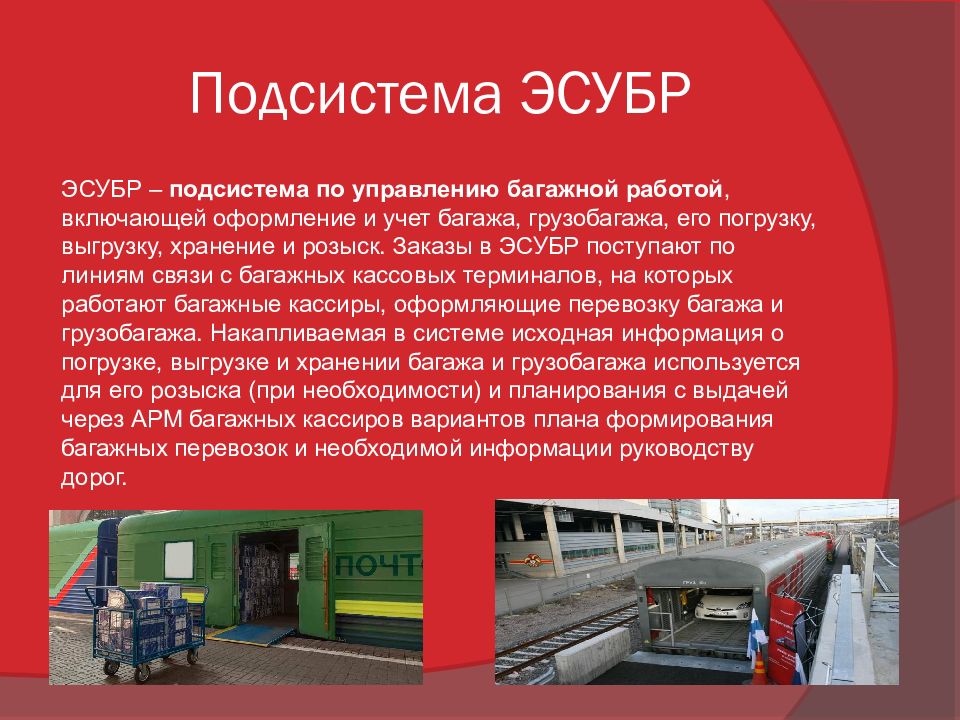 Подсистема ЭСУБР

ЭСУБР – подсистема по управлению багажной работой, включающей оформление и учет багажа, грузобагажа, его погрузку, выгрузку, хранение и розыск. Заказы в ЭСУБР поступают по линиям связи с багажных кассовых терминалов, на которых работают багажные кассиры, оформляющие перевозку багажа и грузобагажа. Накапливаемая в системе исходная информация о погрузке, выгрузке и хранении багажа и грузобагажа используется для его розыска (при необходимости) и планирования с выдачей через АРМ багажных кассиров вариантов плана формирования багажных перевозок и необходимой информации руководству дорог.

ПОЧТ